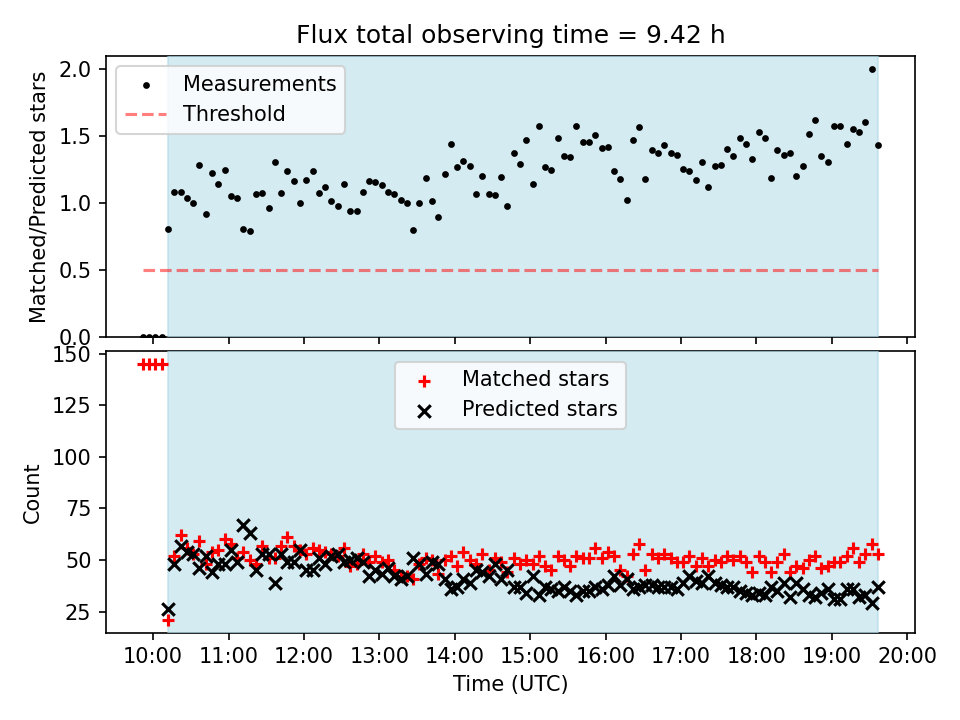 Flux total observing time = 9.42 h

Measurements
Threshold

Matched/Predicted stars

2.0
1.5
1.0
0.5
0.0

Matched stars
Predicted stars

Count

150
125
100
75
50
25

10:00 11:00 12:00 13:00 14:00 15:00 16:00 17:00 18:00 19:00 20:00

Time (UTC)